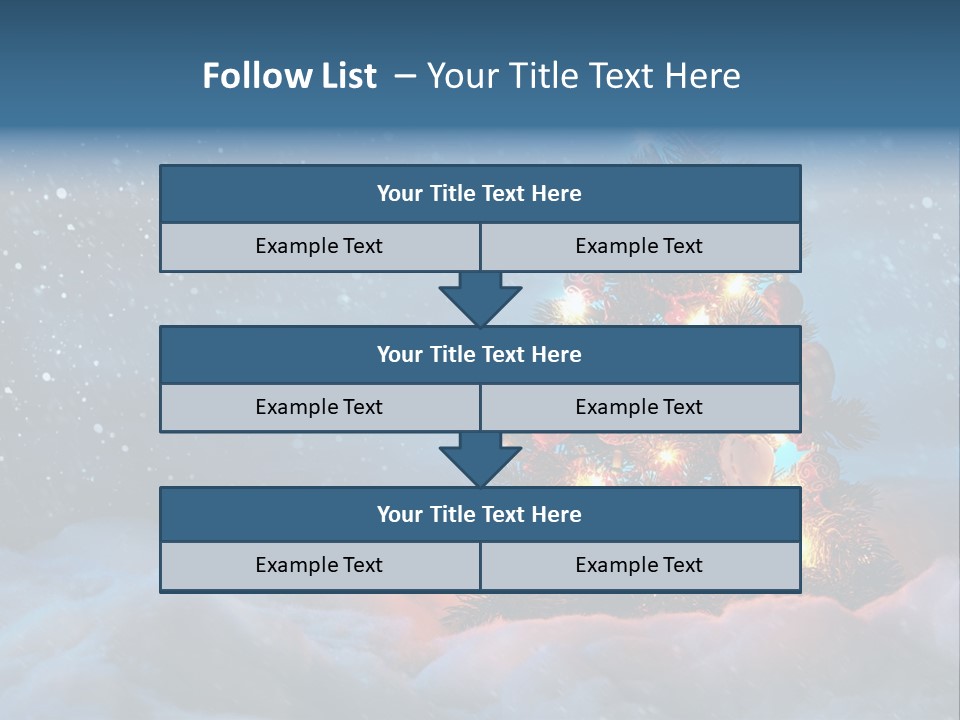 Follow List – Your Title Text Here

Your Title Text Here

Example Text

Example Text

Your Title Text Here

Example Text

Example Text

Your Title Text Here

Example Text

Example Text